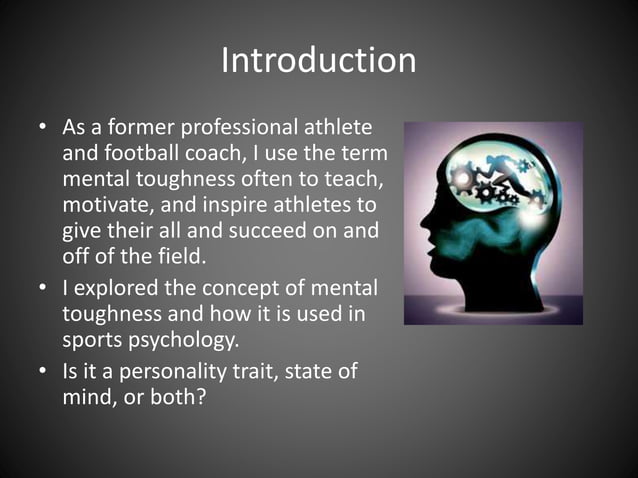 Introduction

• As a former professional athlete and football coach, I use the term mental toughness often to teach, motivate, and inspire athletes to give their all and succeed on and off of the field.
• I explored the concept of mental toughness and how it is used in sports psychology.
• Is it a personality trait, state of mind, or both?